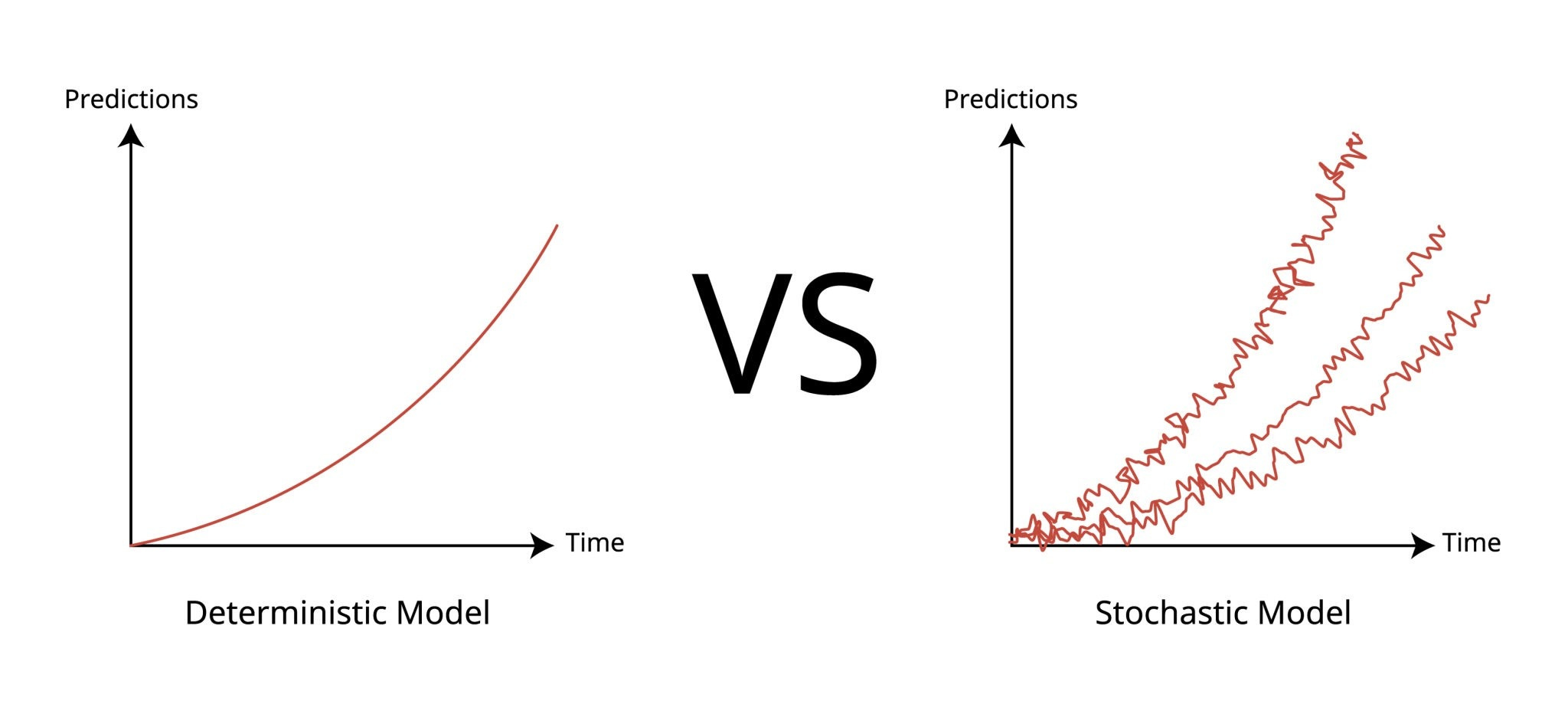 Predictions

Time

Deterministic Model

VS

Predictions

Time

Stochastic Model